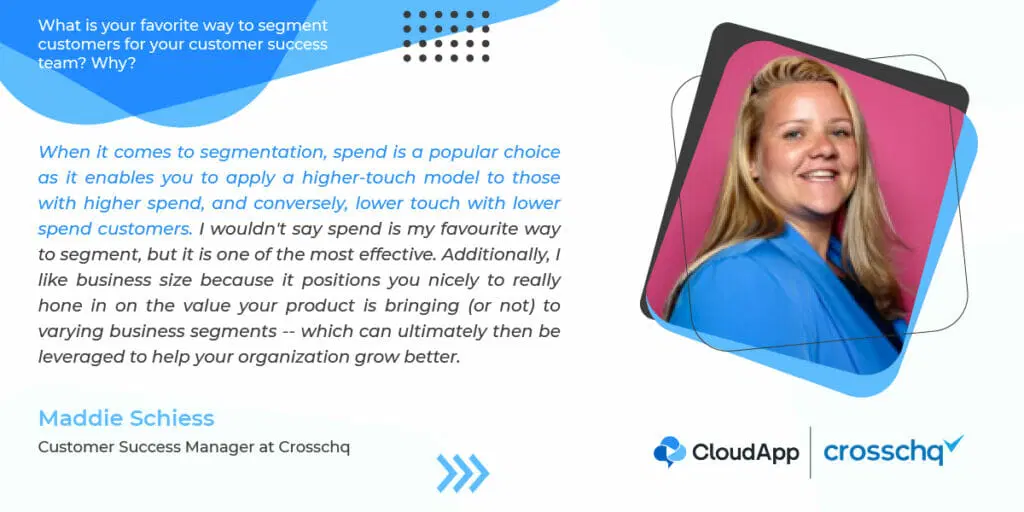 What is your favorite way to segment customers for your customer success team? Why?

When it comes to segmentation, spend is a popular choice as it enables you to apply a higher-touch model to those with higher spend, and conversely, lower touch with lower spend customers. I wouldn't say spend is my favourite way to segment, but it is one of the most effective. Additionally, I like business size because it positions you nicely to really hone in on the value your product is bringing (or not) to varying business segments -- which can ultimately then be leveraged to help your organization grow better.

Maddie Schiess

Customer Success Manager at Crosschq

CloudApp

crosschq